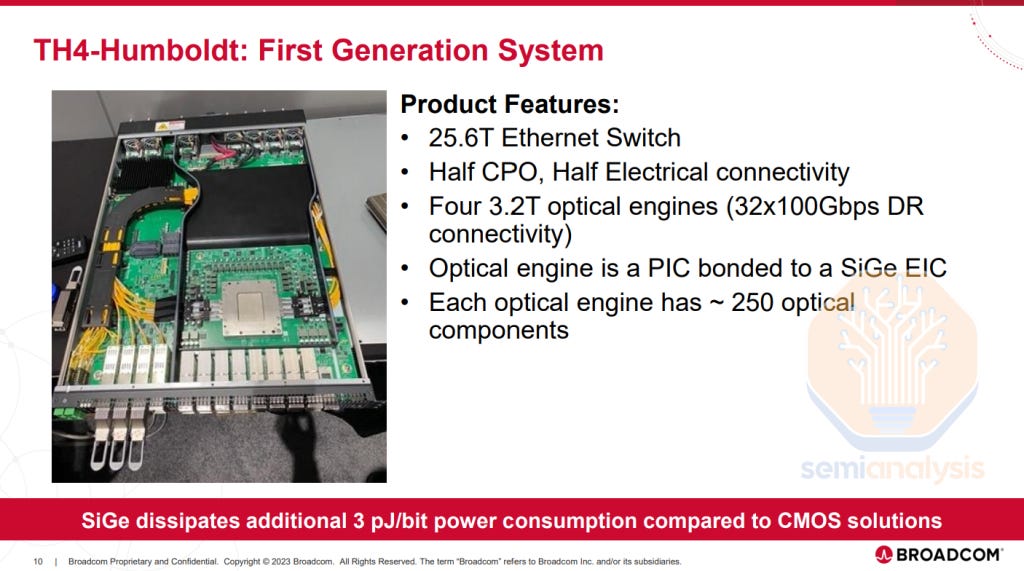 TH4-Humboldt: First Generation System

Product Features:
• 25.6T Ethernet Switch
• Half CPO, Half Electrical connectivity
• Four 3.2T optical engines (32x100Gbps DR connectivity)
• Optical engine is a PIC bonded to a SiGe EIC
• Each optical engine has ~ 250 optical components

semianalysis

SiGe dissipates additional 3 pJ/bit power consumption compared to CMOS solutions

10 | Broadcom Proprietary and Confidential. Copyright © 2023 Broadcom. All Rights Reserved. The term "Broadcom" refers to Broadcom Inc. and/or its subsidiaries.

BROADCOM